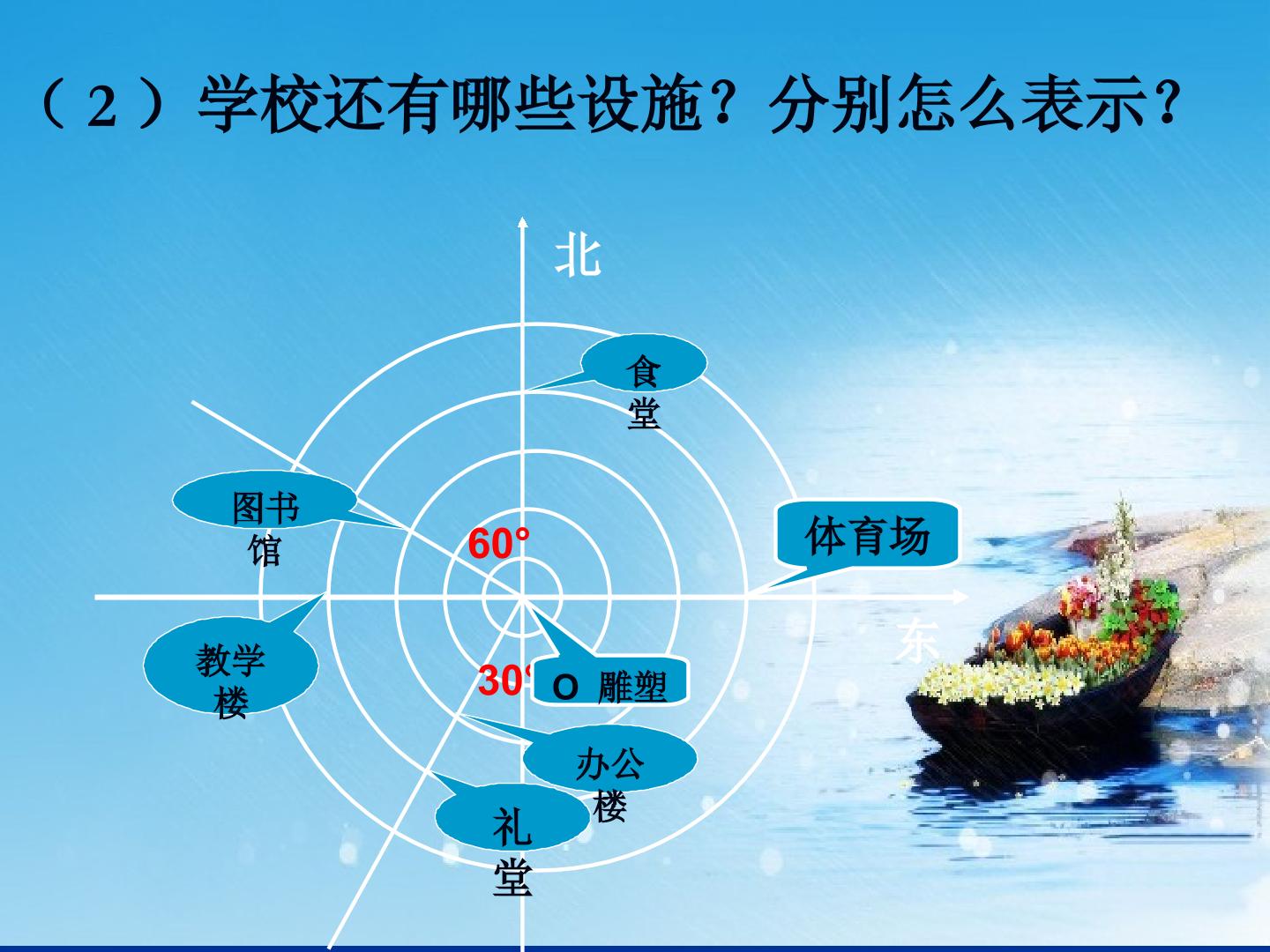 （2）学校还有哪些设施？分别怎么表示？

北

食堂

图书馆

60°

体育场

东

教学楼

30°

O 雕塑

办公楼

礼堂